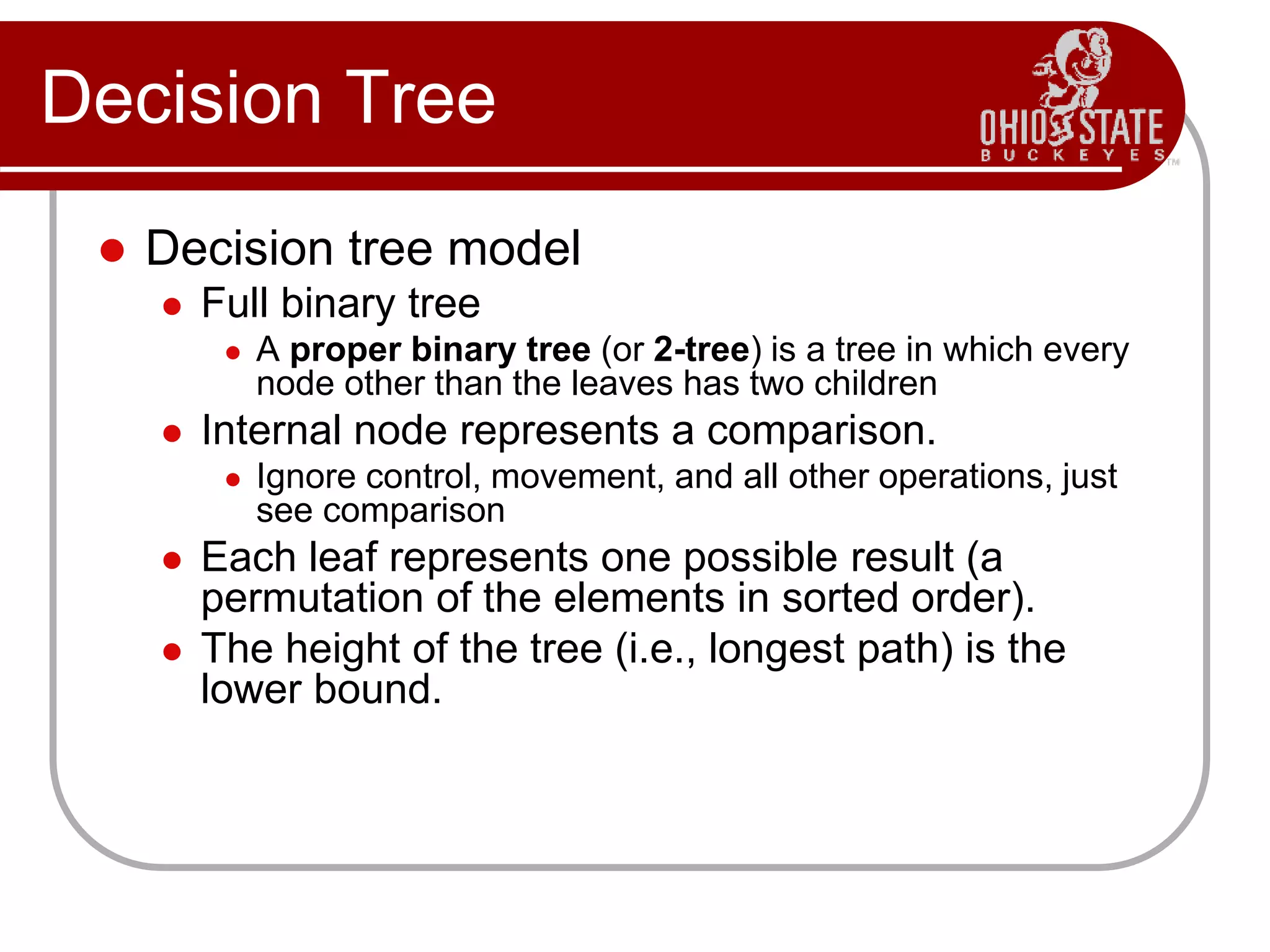 Decision Tree

OHIO STATE
BUCKEYES
TM

- Decision tree model
  - Full binary tree
    - A **proper binary tree** (or **2-tree**) is a tree in which every node other than the leaves has two children
  - Internal node represents a comparison.
    - Ignore control, movement, and all other operations, just see comparison
  - Each leaf represents one possible result (a permutation of the elements in sorted order).
  - The height of the tree (i.e., longest path) is the lower bound.